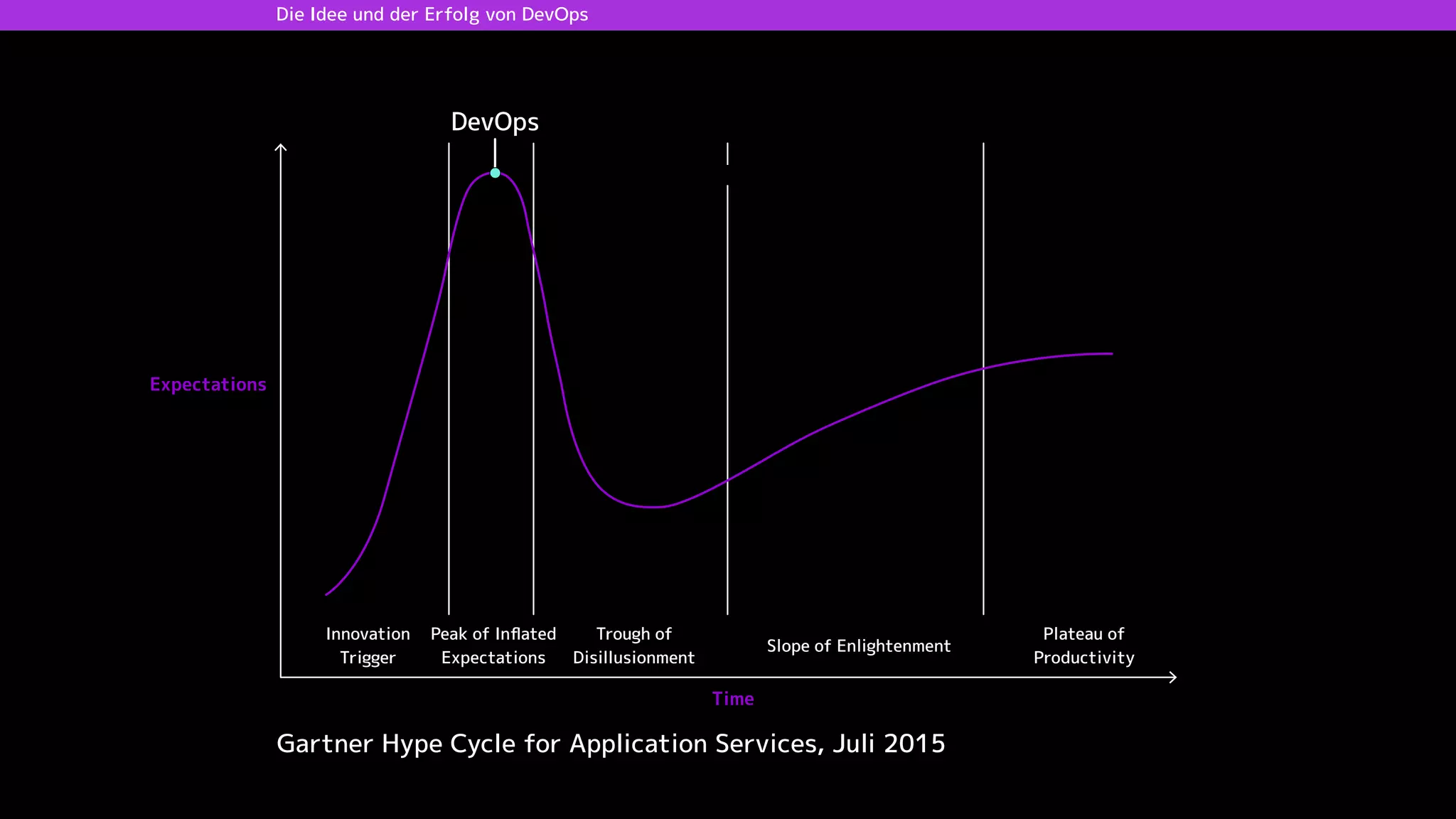 Die Idee und der Erfolg von DevOps

DevOps

Expectations

Innovation Trigger

Peak of Inflated Expectations

Trough of Disillusionment

Slope of Enlightenment

Plateau of Productivity

Time

Gartner Hype Cycle for Application Services, Juli 2015